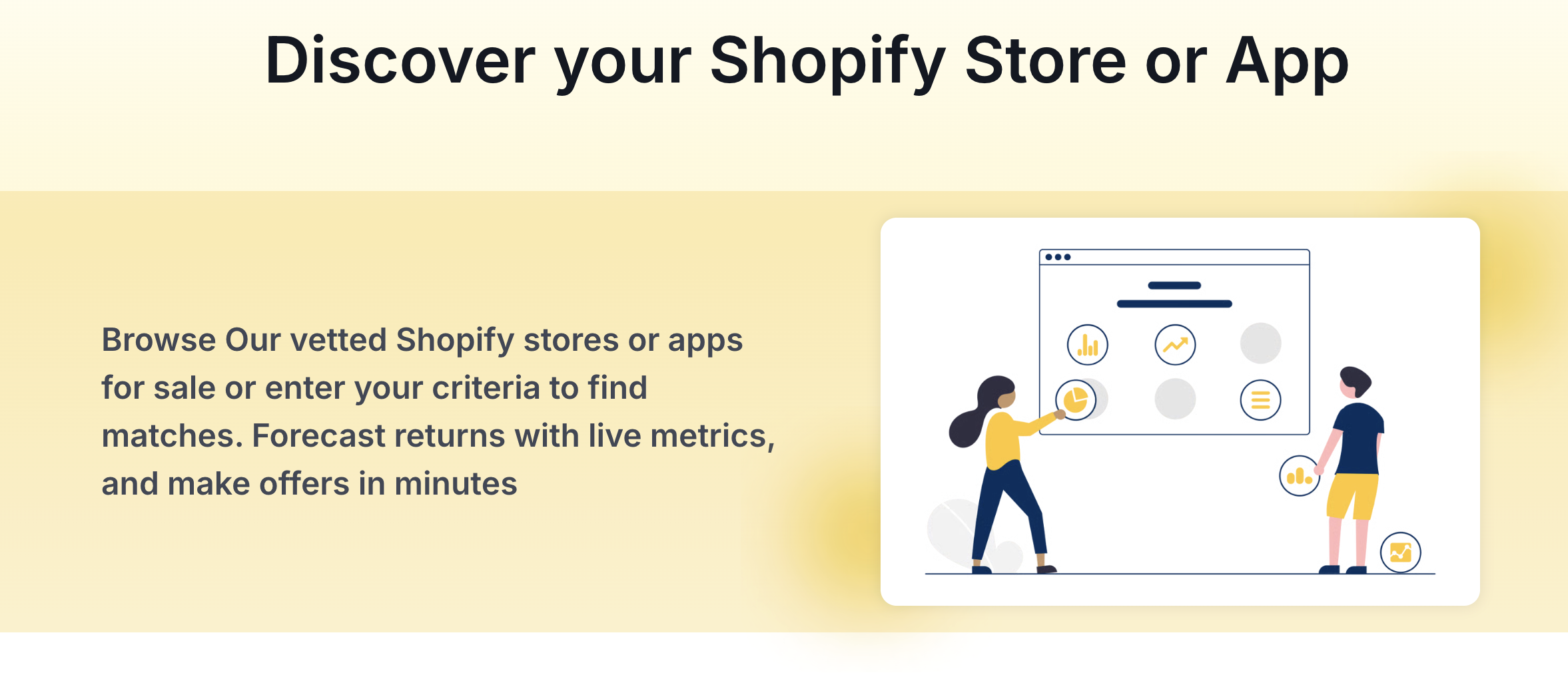 Discover your Shopify Store or App

Browse Our vetted Shopify stores or apps for sale or enter your criteria to find matches. Forecast returns with live metrics, and make offers in minutes